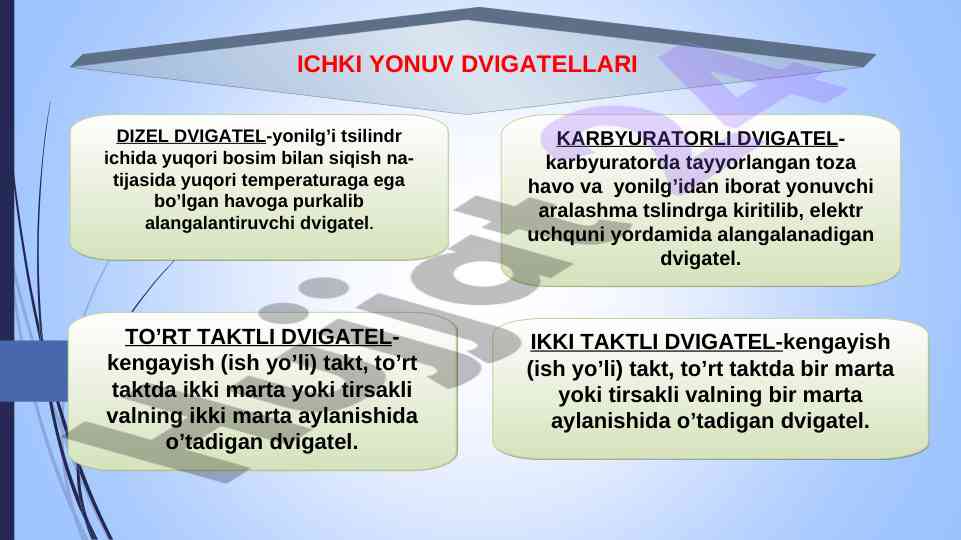 ICHKI YONUV DVIGATELLARI

DIZEL DVIGATEL-yonilg'i tsilindr ichida yuqori bosim bilan siqish natijasida yuqori temperaturaga ega bo'lgan havoga purkalib alangalantiruvchi dvigatel.

KARBYURATORLI DVIGATEL-karbyuratorda tayyorlangan toza havo va yonilg'idan iborat yonuvchi aralashma tslindrga kiritilib, elektr uchquni yordamida alangalanadigan dvigatel.

TO'RT TAKTLI DVIGATEL-kengayish (ish yo'li) takt, to'rt taktda ikki marta yoki tirsakli valning ikki marta aylanishida o'tadigan dvigatel.

IKKI TAKTLI DVIGATEL-kengayish (ish yo'li) takt, to'rt taktda bir marta yoki tirsakli valning bir marta aylanishida o'tadigan dvigatel.

hujjat24